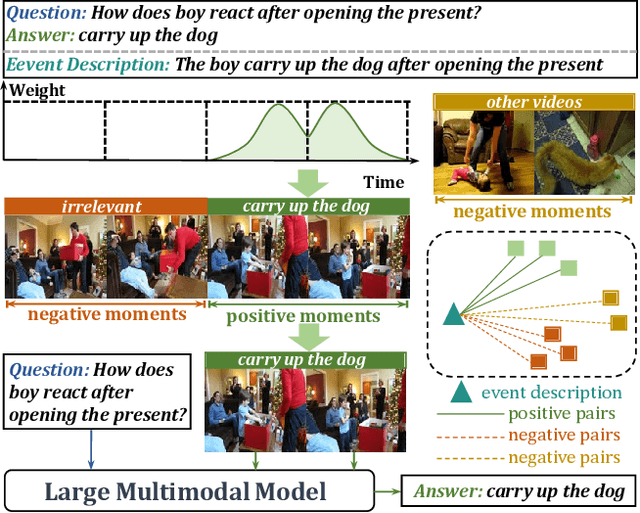 Question: How does boy react after opening the present?
Answer: carry up the dog
Eevent Description: The boy carry up the dog after opening the present

Weight

Time

other videos

negative moments

irrelevant

carry up the dog

negative moments

positive moments

carry up the dog

Question: How does boy react after opening the present?

event description
positive pairs
negative pairs
negative pairs

Large Multimodal Model

Answer: carry up the dog